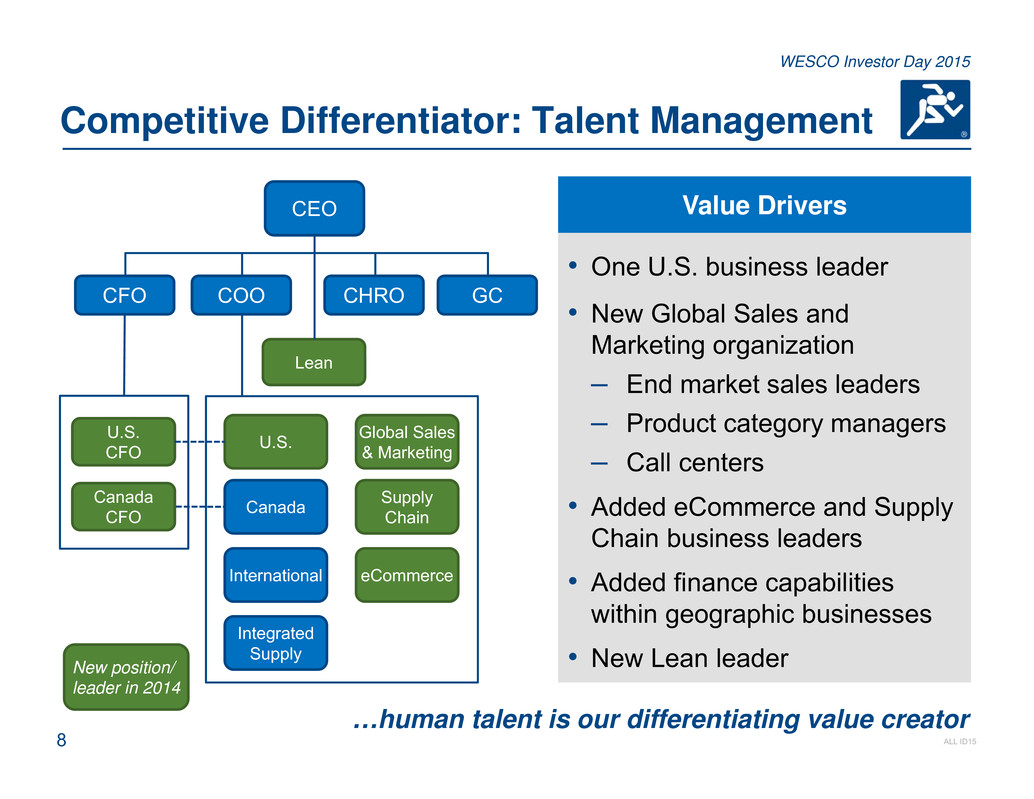 WESCO Investor Day 2015

Competitive Differentiator: Talent Management

CEO

CFO

COO

CHRO

GC

Lean

U.S. CFO

Canada CFO

U.S.

Canada

International

Integrated Supply

Global Sales & Marketing

Supply Chain

eCommerce

New position/ leader in 2014

Value Drivers

• One U.S. business leader

• New Global Sales and Marketing organization

– End market sales leaders

– Product category managers

– Call centers

• Added eCommerce and Supply Chain business leaders

• Added finance capabilities within geographic businesses

• New Lean leader

…human talent is our differentiating value creator

8

ALL ID15